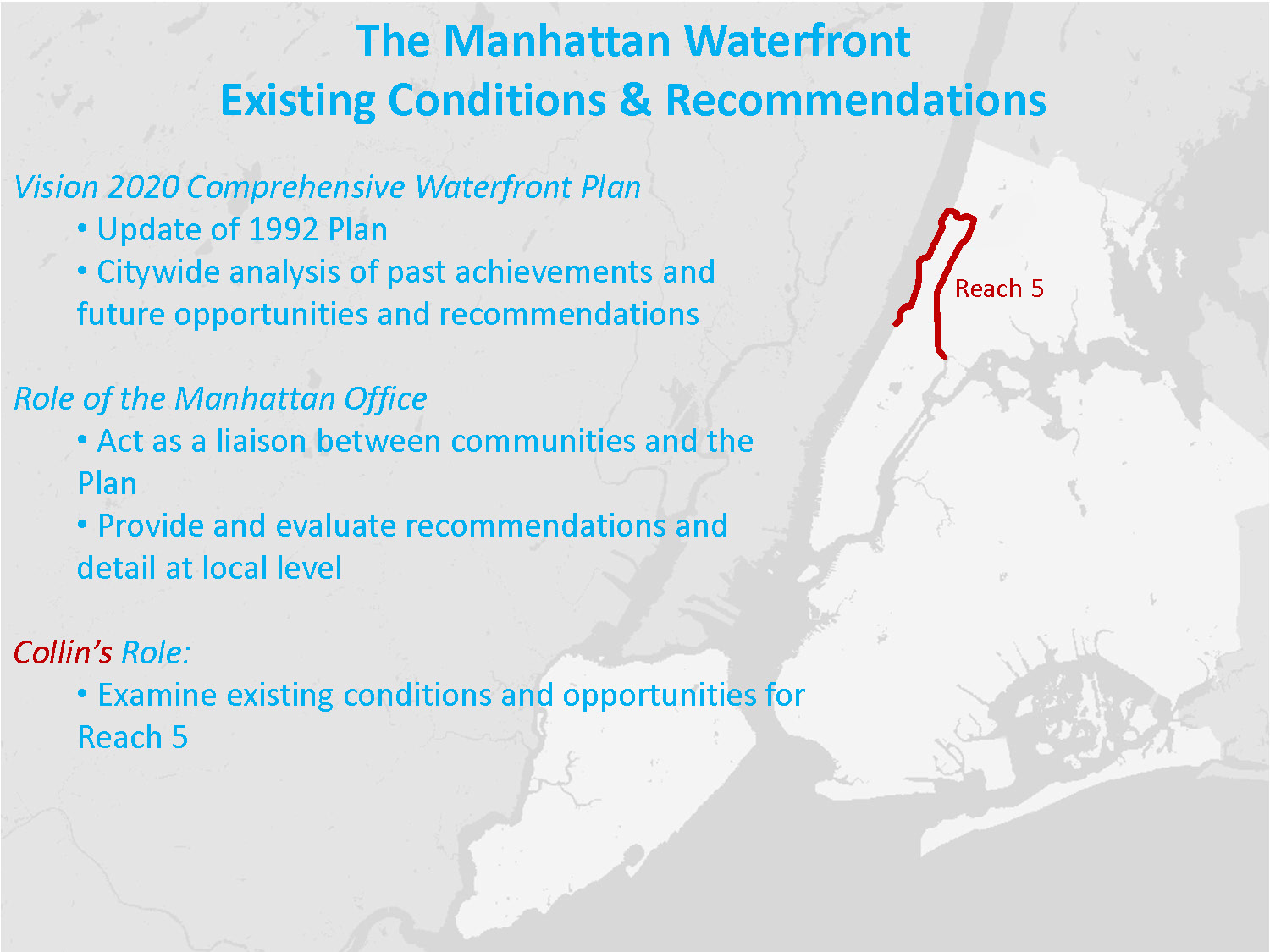 The Manhattan Waterfront
Existing Conditions & Recommendations

Vision 2020 Comprehensive Waterfront Plan
• Update of 1992 Plan
• Citywide analysis of past achievements and future opportunities and recommendations

Role of the Manhattan Office
• Act as a liaison between communities and the Plan
• Provide and evaluate recommendations and detail at local level

Collin's Role:
• Examine existing conditions and opportunities for Reach 5

Reach 5